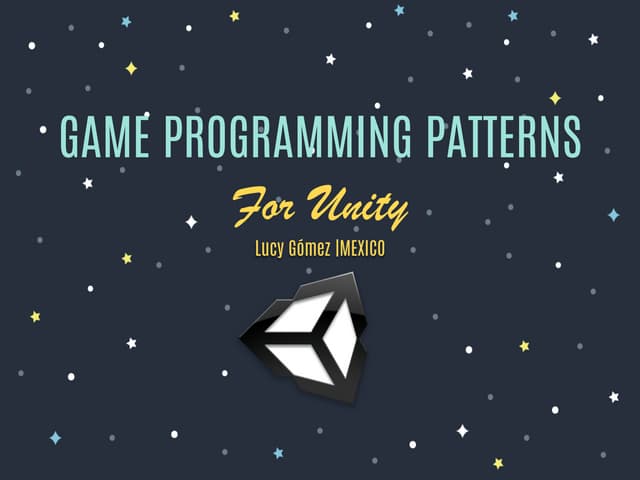 GAME PROGRAMMING PATTERNS

For Unity

Lucy Gómez |MEXICO